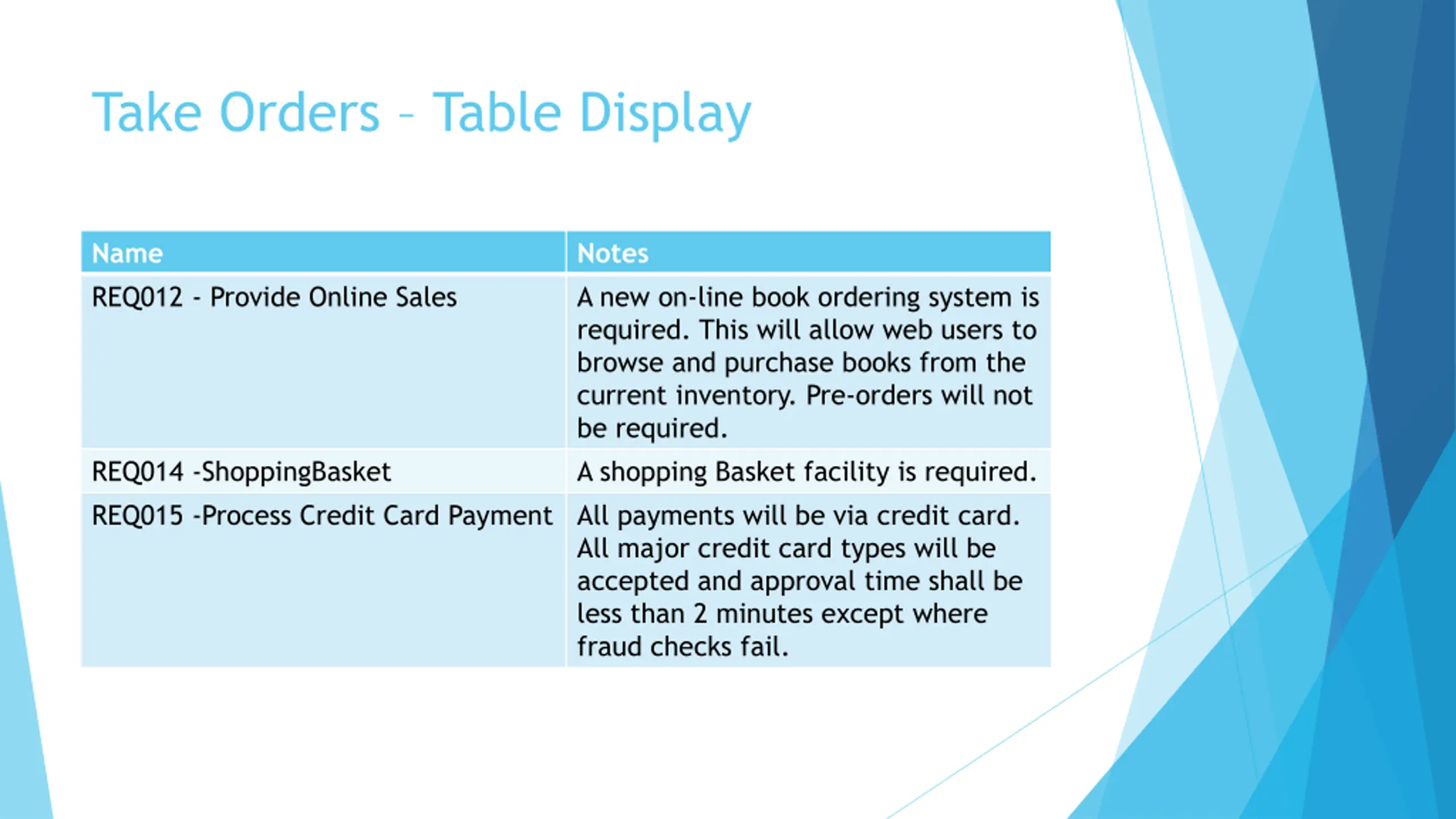 Take Orders – Table Display

| Name | Notes |
|---|---|
| REQ012 - Provide Online Sales | A new on-line book ordering system is required. This will allow web users to browse and purchase books from the current inventory. Pre-orders will not be required. |
| REQ014 -ShoppingBasket | A shopping Basket facility is required. |
| REQ015 -Process Credit Card Payment | All payments will be via credit card. All major credit card types will be accepted and approval time shall be less than 2 minutes except where fraud checks fail. |